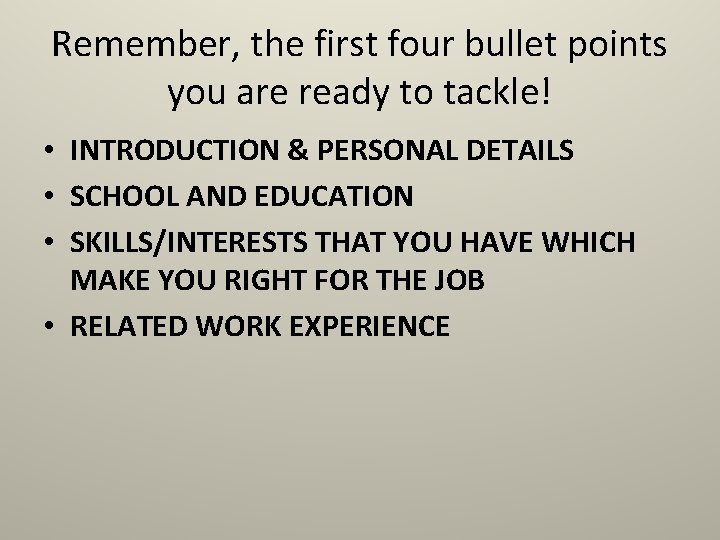 Remember, the first four bullet points you are ready to tackle!

• INTRODUCTION & PERSONAL DETAILS
• SCHOOL AND EDUCATION
• SKILLS/INTERESTS THAT YOU HAVE WHICH MAKE YOU RIGHT FOR THE JOB
• RELATED WORK EXPERIENCE